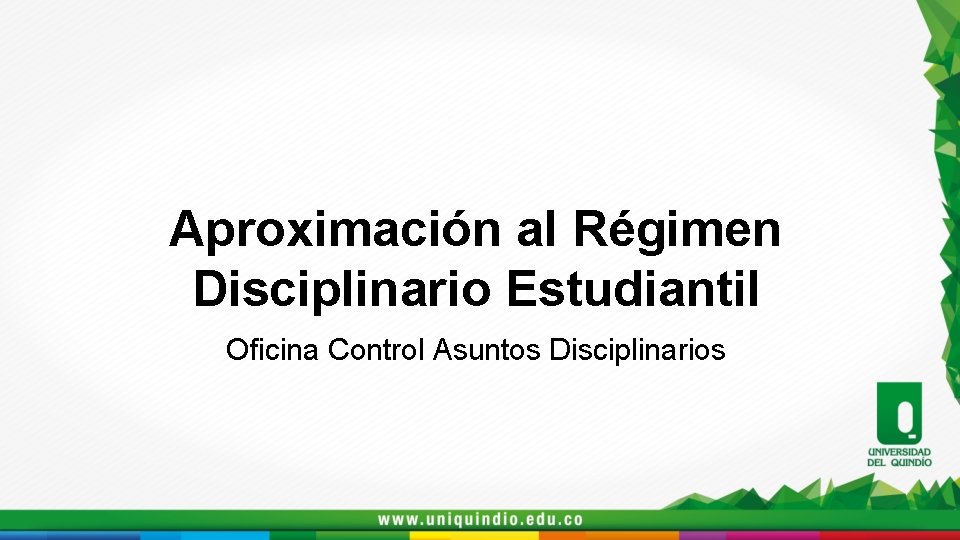 Aproximación al Régimen Disciplinario Estudiantil

Oficina Control Asuntos Disciplinarios

UNIVERSIDAD DEL QUINDÍO

www.uniquindio.edu.co